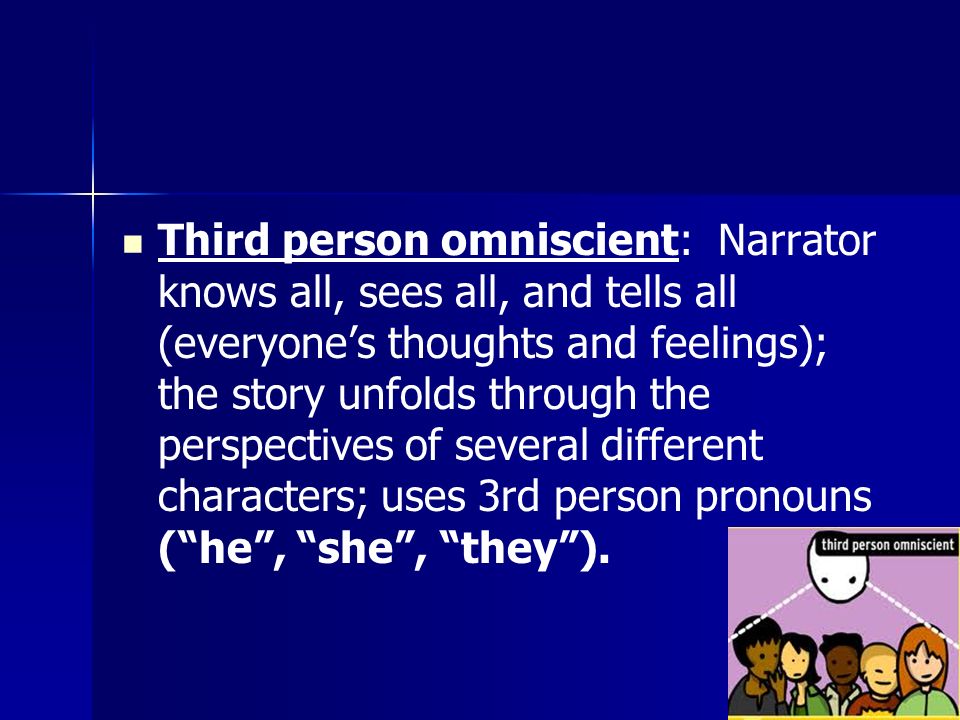 Third person omniscient: Narrator knows all, sees all, and tells all (everyone’s thoughts and feelings); the story unfolds through the perspectives of several different characters; uses 3rd person pronouns (“he”, “she”, “they”).

third person omniscient